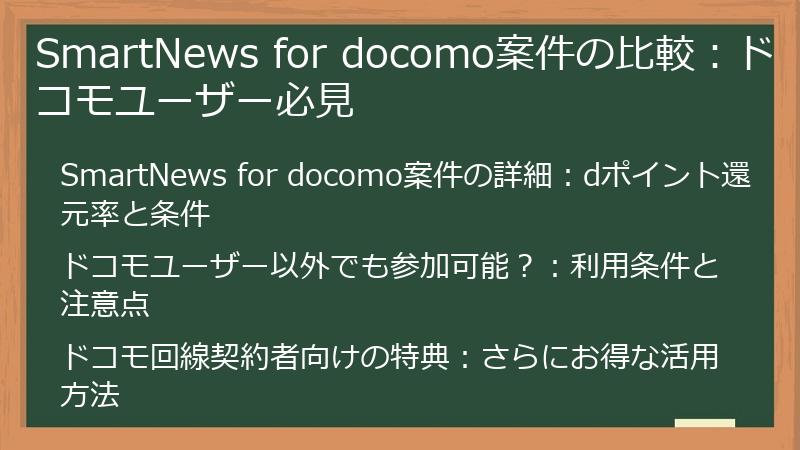 SmartNews for docomo案件の比較：ドコモユーザー必見

SmartNews for docomo案件の詳細：dポイント還元率と条件

ドコモユーザー以外でも参加可能？：利用条件と注意点

ドコモ回線契約者向けの特典：さらにお得な活用方法